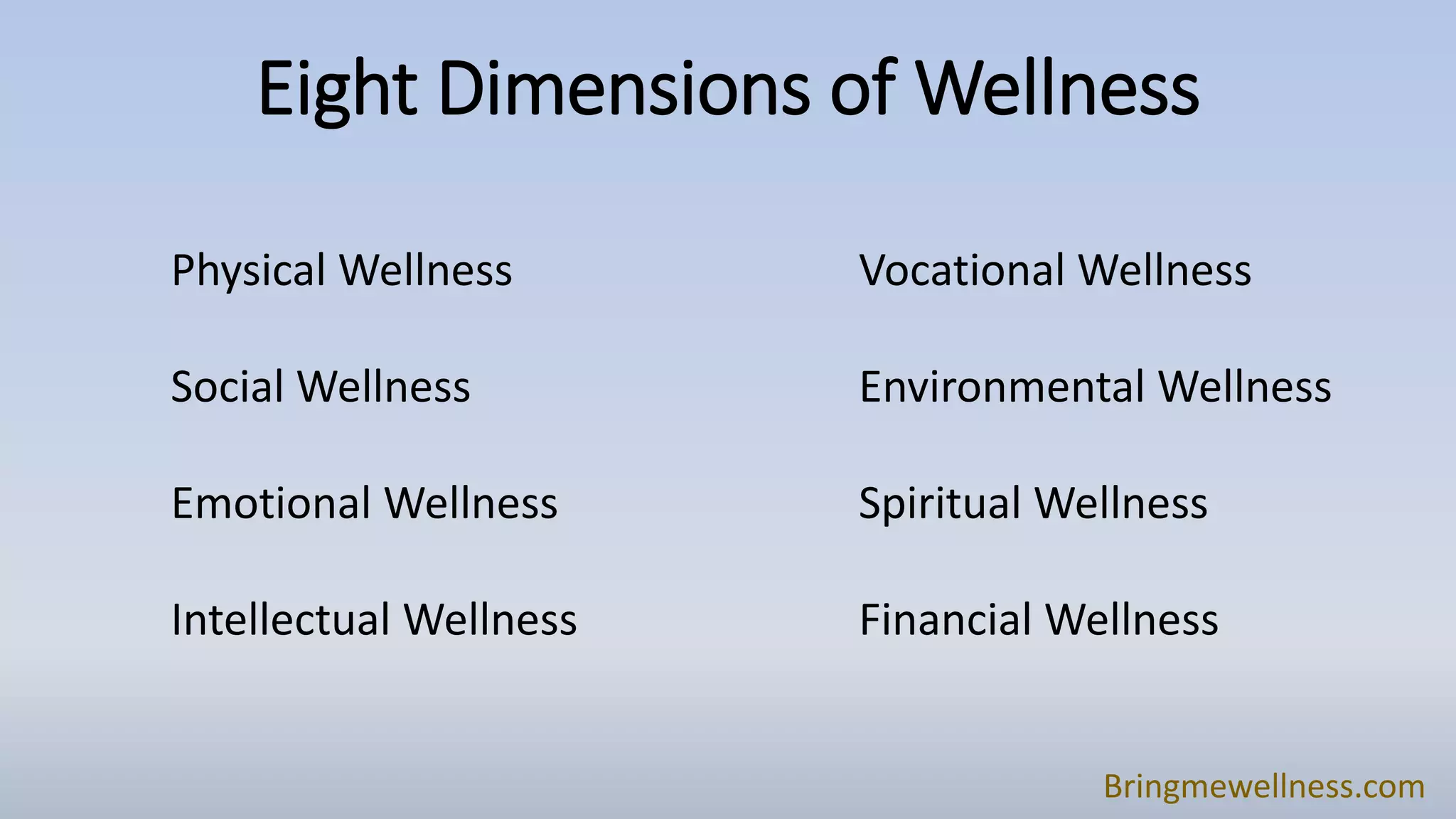 Eight Dimensions of Wellness

Physical Wellness

Social Wellness

Emotional Wellness

Intellectual Wellness

Vocational Wellness

Environmental Wellness

Spiritual Wellness

Financial Wellness

Bringmewellness.com